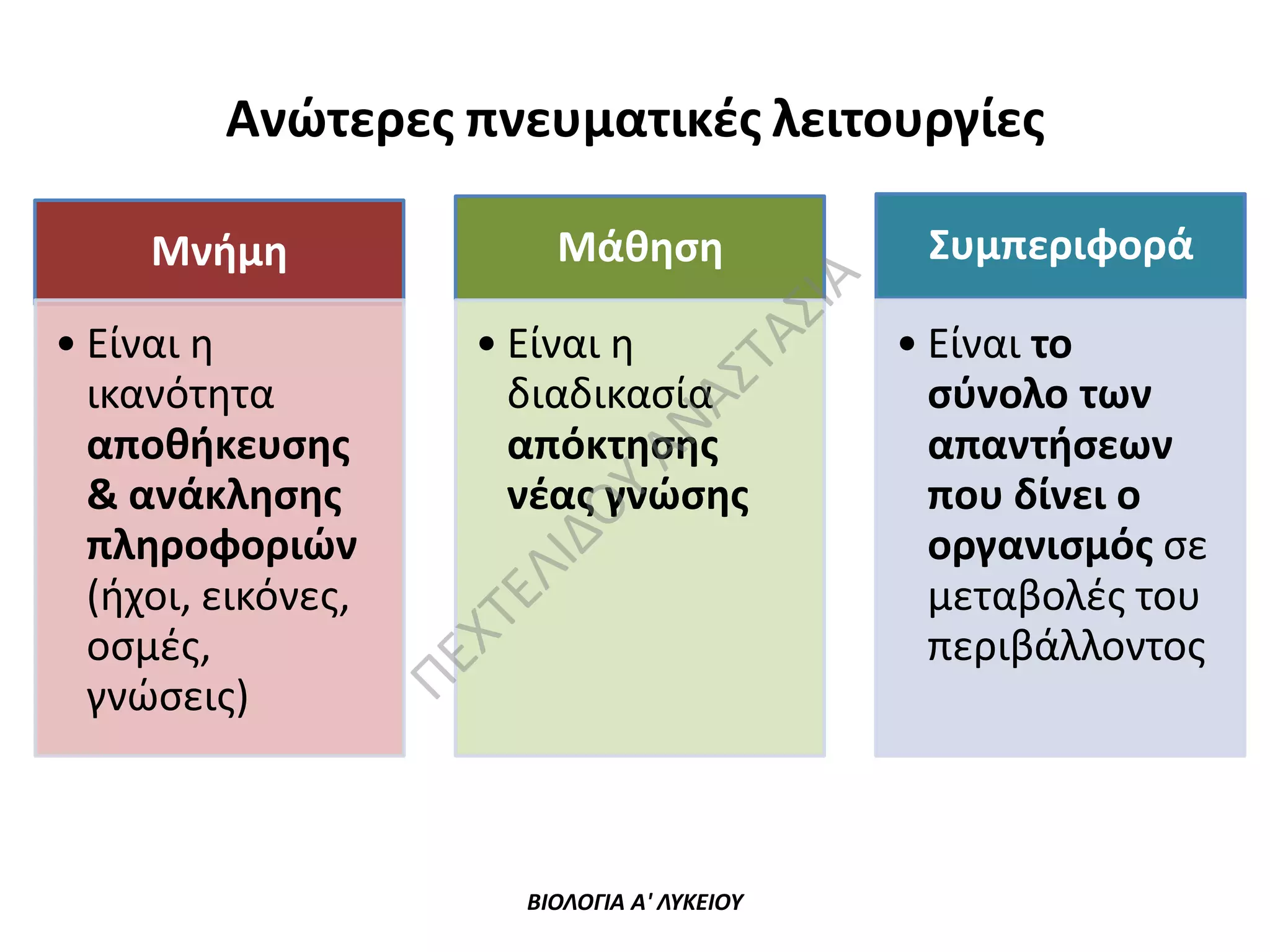 Ανώτερες πνευματικές λειτουργίες

Μνήμη

• Είναι η ικανότητα αποθήκευσης & ανάκλησης πληροφοριών (ήχοι, εικόνες, οσμές, γνώσεις)

Μάθηση

• Είναι η διαδικασία απόκτησης νέας γνώσης

Συμπεριφορά

• Είναι το σύνολο των απαντήσεων που δίνει ο οργανισμός σε μεταβολές του περιβάλλοντος

ΠΕΧΤΕΛΙΔΟΥ ΑΝΑΣΤΑΣΙΑ

ΒΙΟΛΟΓΙΑ Α' ΛΥΚΕΙΟΥ